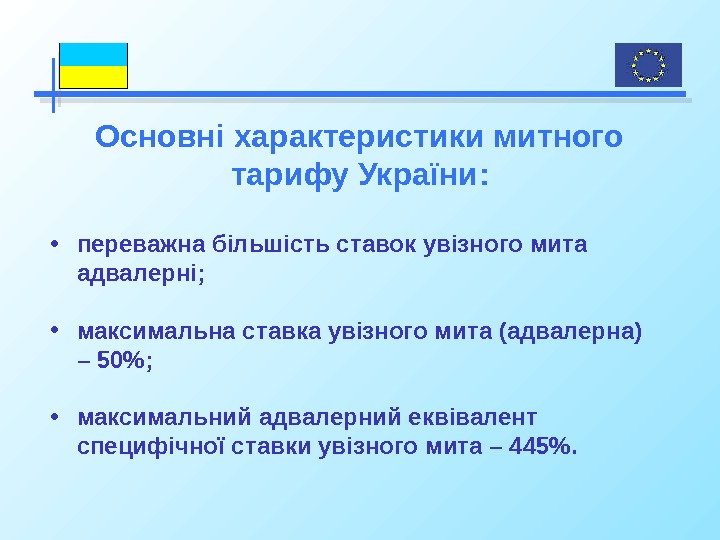 Основні характеристики митного тарифу України:

• переважна більшість ставок увізного мита адвалерні;

• максимальна ставка увізного мита (адвалерна) – 50%;

• максимальний адвалерний еквівалент специфічної ставки увізного мита – 445%.